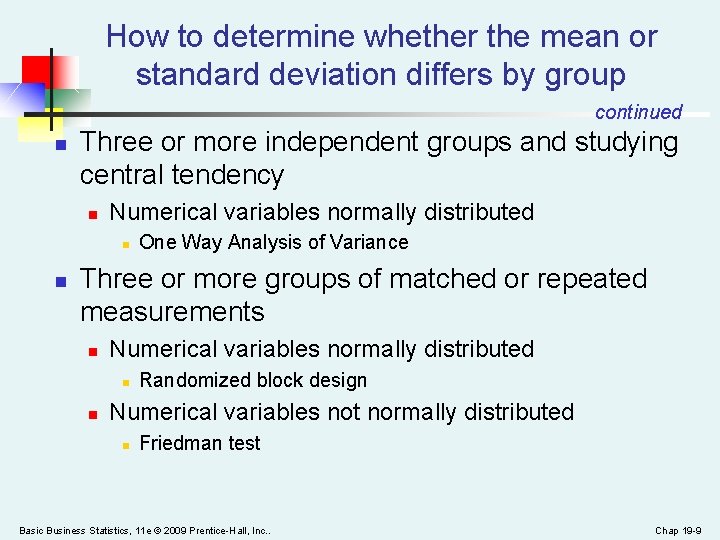 How to determine whether the mean or standard deviation differs by group

continued

Three or more independent groups and studying central tendency

Numerical variables normally distributed

One Way Analysis of Variance

Three or more groups of matched or repeated measurements

Numerical variables normally distributed

Randomized block design

Numerical variables not normally distributed

Friedman test

Basic Business Statistics, 11e © 2009 Prentice-Hall, Inc..

Chap 19-9